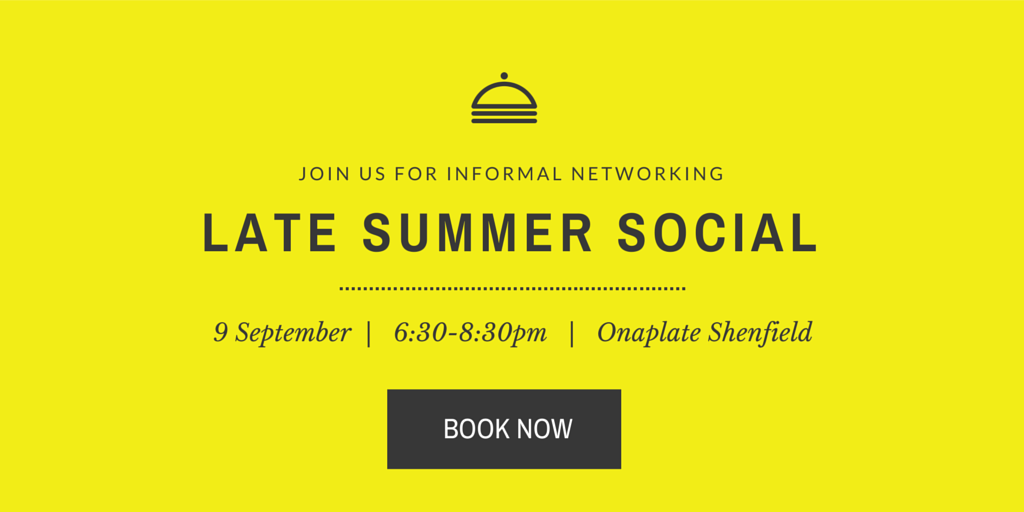 JOIN US FOR INFORMAL NETWORKING

LATE SUMMER SOCIAL

9 September | 6:30-8:30pm | Onaplate Shenfield

BOOK NOW